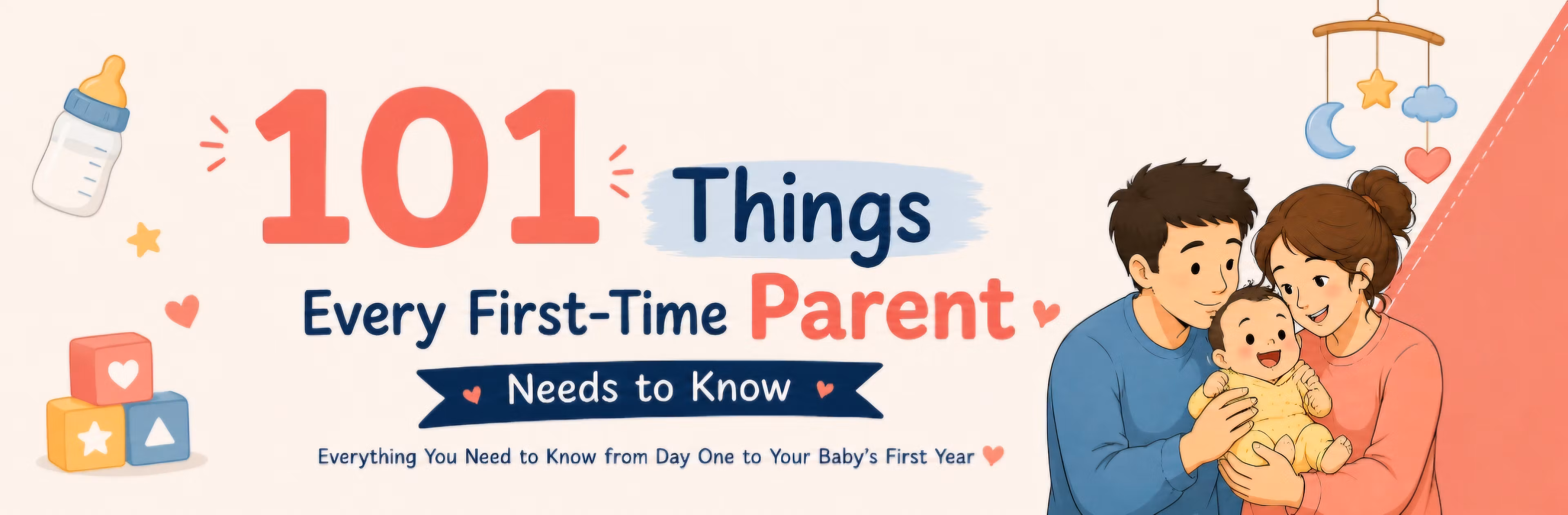 101 Things

Every First-Time Parent

Needs to Know

Everything You Need to Know from Day One to Your Baby's First Year